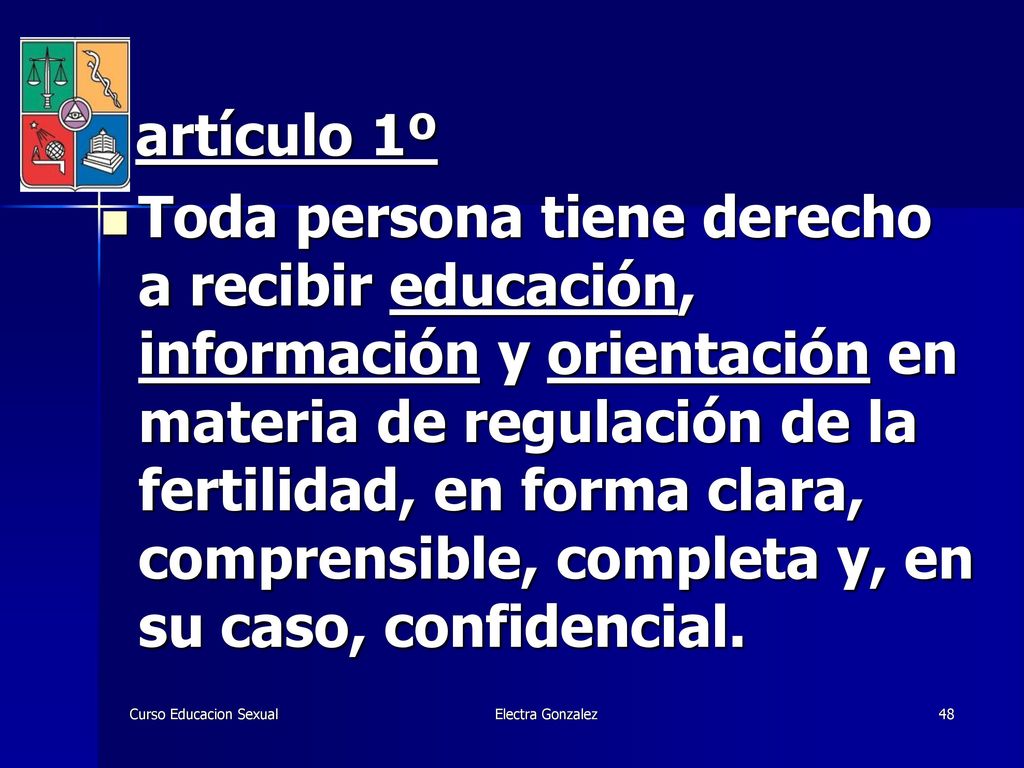 artículo 1º

Toda persona tiene derecho a recibir educación, información y orientación en materia de regulación de la fertilidad, en forma clara, comprensible, completa y, en su caso, confidencial.

Curso Educacion Sexual

Electra Gonzalez

48